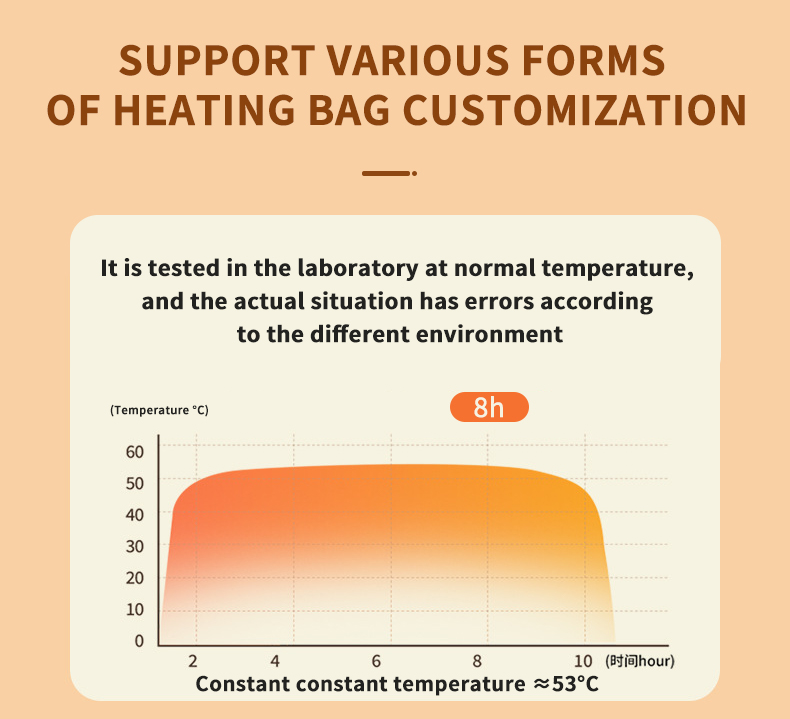 SUPPORT VARIOUS FORMS OF HEATING BAG CUSTOMIZATION

It is tested in the laboratory at normal temperature, and the actual situation has errors according to the different environment

(Temperature °C)

8h

60
50
40
30
20
10
0

2 4 6 8 10 (时间hour)

Constant constant temperature ≈53°C